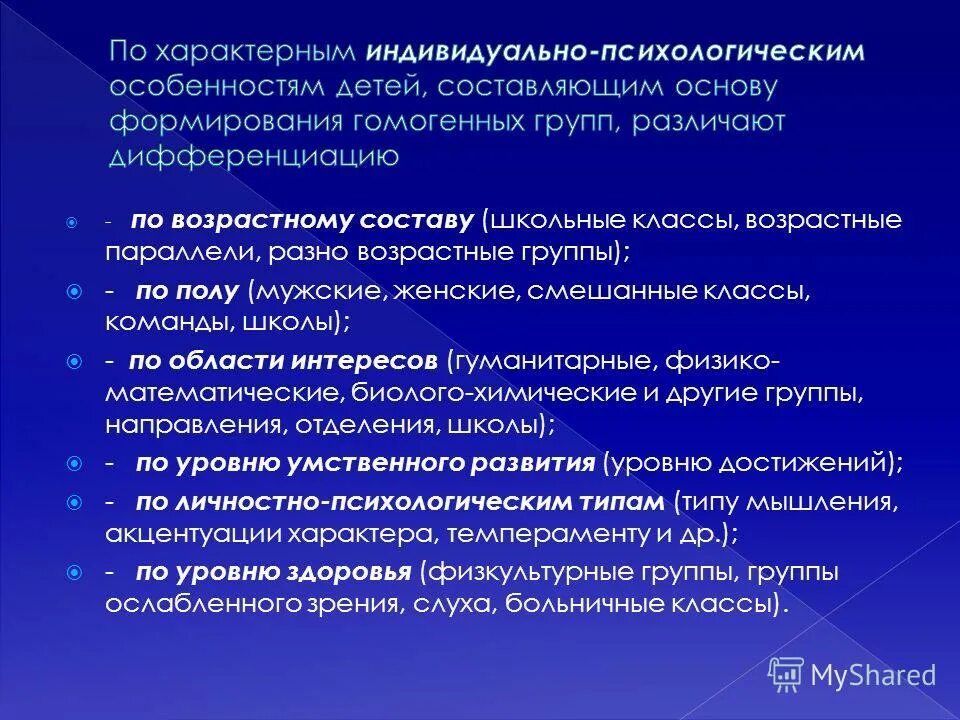 По характерным индивидуально-психологическим особенностям детей, составляющим основу формирования гомогенных групп, различают дифференциацию

- по возрастному составу (школьные классы, возрастные параллели, разно возрастные группы);

- по полу (мужские, женские, смешанные классы, команды, школы);

- по области интересов (гуманитарные, физико-математические, биолого-химические и другие группы, направления, отделения, школы);

- по уровню умственного развития (уровню достижений);

- по личностно-психологическим типам (типу мышления, акцентуации характера, темпераменту и др.);

- по уровню здоровья (физкультурные группы, группы ослабленного зрения, слуха, больничные классы).

MyShared